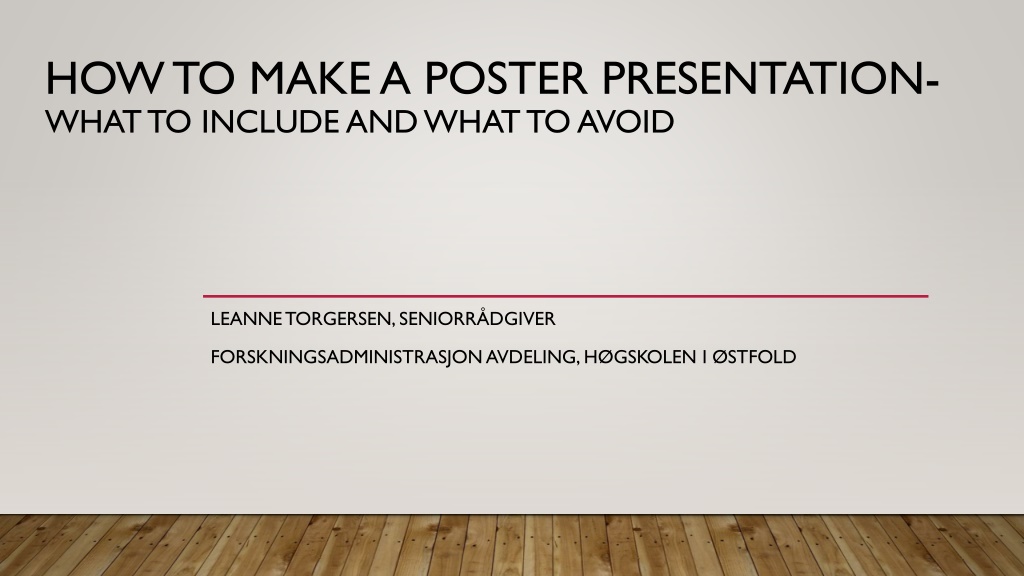 HOW TO MAKE A POSTER PRESENTATION-
WHAT TO INCLUDE AND WHAT TO AVOID

LEANNE TORGERSEN, SENIORRÅDGIVER

FORSKNINGSADMINISTRASJON AVDELING, HØGSKOLEN I ØSTFOLD